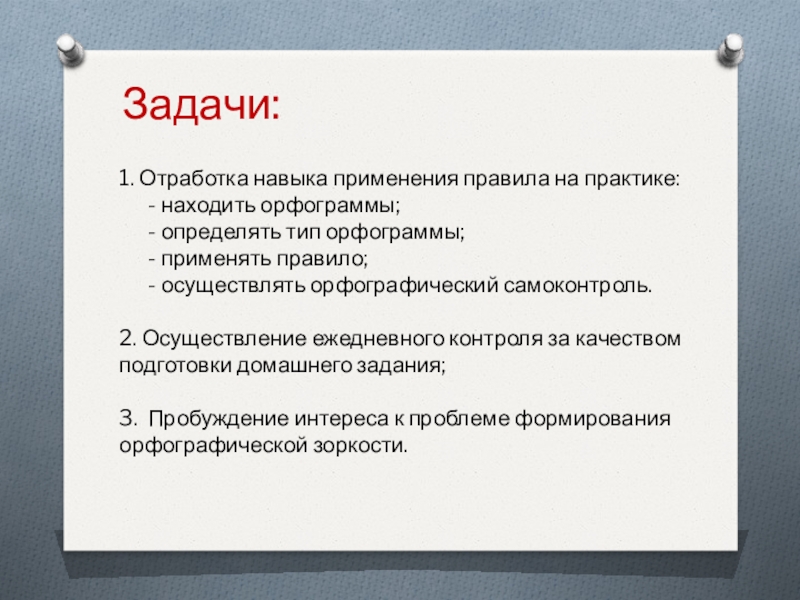 Задачи:

1. Отработка навыка применения правила на практике:
- находить орфограммы;
- определять тип орфограммы;
- применять правило;
- осуществлять орфографический самоконтроль.

2. Осуществление ежедневного контроля за качеством подготовки домашнего задания;

3. Пробуждение интереса к проблеме формирования орфографической зоркости.